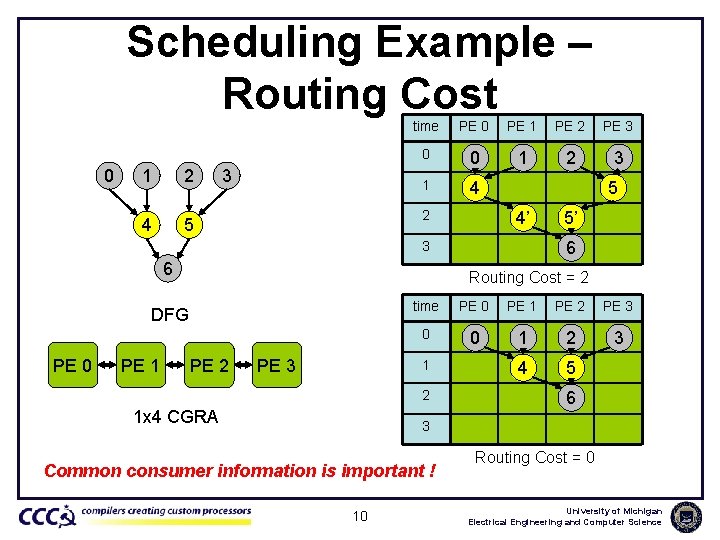 Scheduling Example – Routing Cost

0 1 2 3
4 5
6

DFG

PE 0 PE 1 PE 2 PE 3

1x4 CGRA

| time | PE 0 | PE 1 | PE 2 | PE 3 |
|---|---|---|---|---|
| 0 | 0 | 1 | 2 | 3 |
| 1 | 4 | | | 5 |
| 2 | | 4' | 5' | |
| 3 | | | 6 | |

Routing Cost = 2

| time | PE 0 | PE 1 | PE 2 | PE 3 |
|---|---|---|---|---|
| 0 | 0 | 1 | 2 | 3 |
| 1 | | 4 | 5 | |
| 2 | | | 6 | |
| 3 | | | | |

Routing Cost = 0

Common consumer information is important !

CCCP compilers creating custom processors

10

University of Michigan
Electrical Engineering and Computer Science